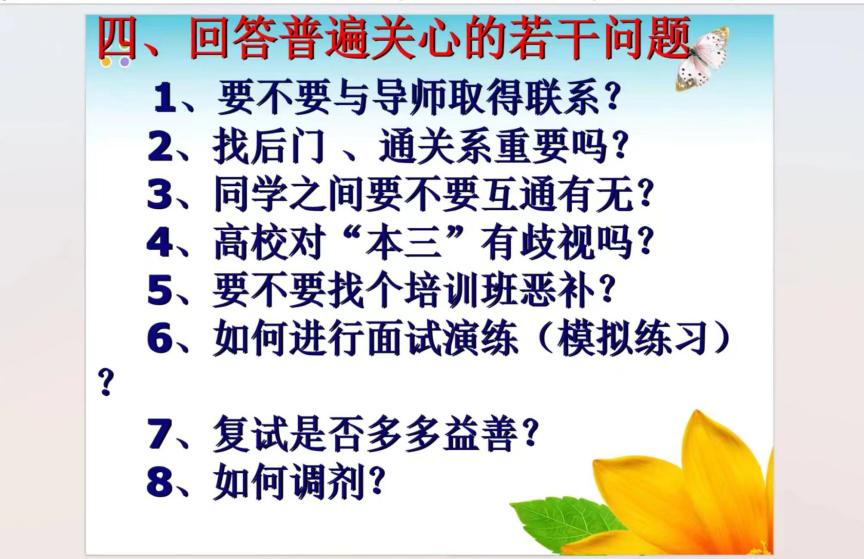 四、回答普遍关心的若干问题

1、要不要与导师取得联系？
2、找后门 、通关系重要吗？
3、同学之间要不要互通有无？
4、高校对“本三”有歧视吗？
5、要不要找个培训班恶补？
6、如何进行面试演练（模拟练习）？
7、复试是否多多益善？
8、如何调剂？